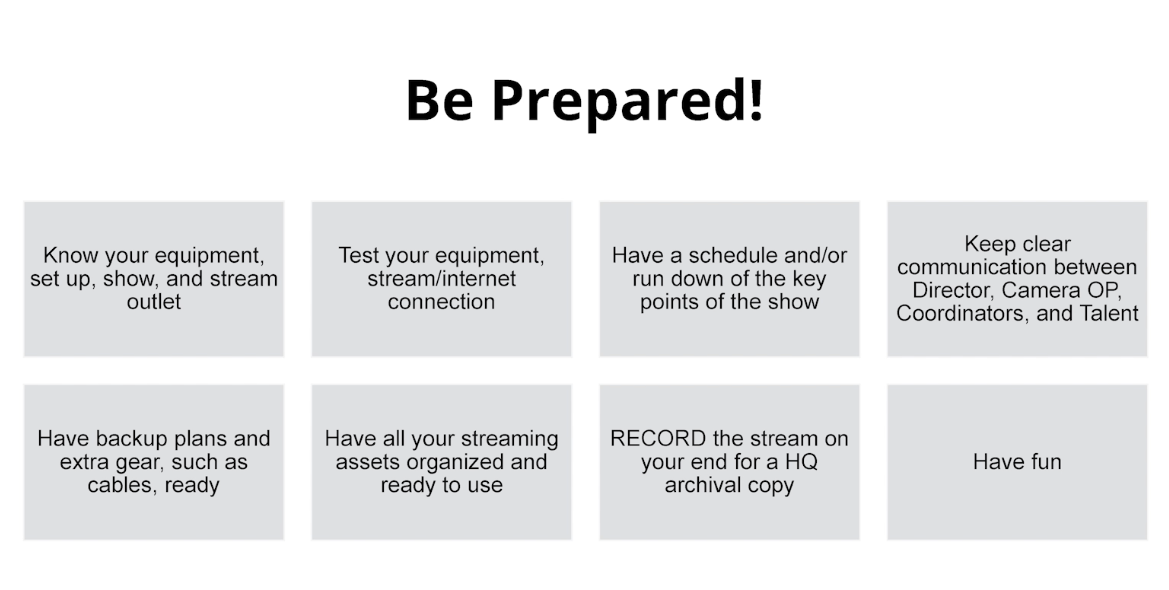 Be Prepared!

Know your equipment, set up, show, and stream outlet

Test your equipment, stream/internet connection

Have a schedule and/or run down of the key points of the show

Keep clear communication between Director, Camera OP, Coordinators, and Talent

Have backup plans and extra gear, such as cables, ready

Have all your streaming assets organized and ready to use

RECORD the stream on your end for a HQ archival copy

Have fun